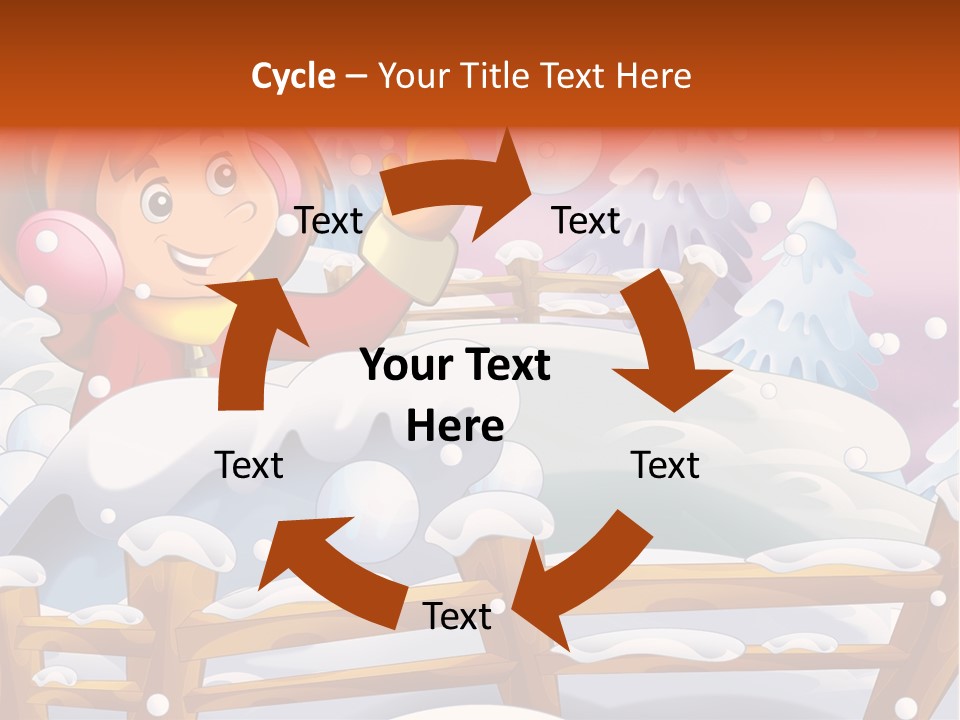 Cycle – Your Title Text Here

Text

Text

Your Text Here

Text

Text

Text